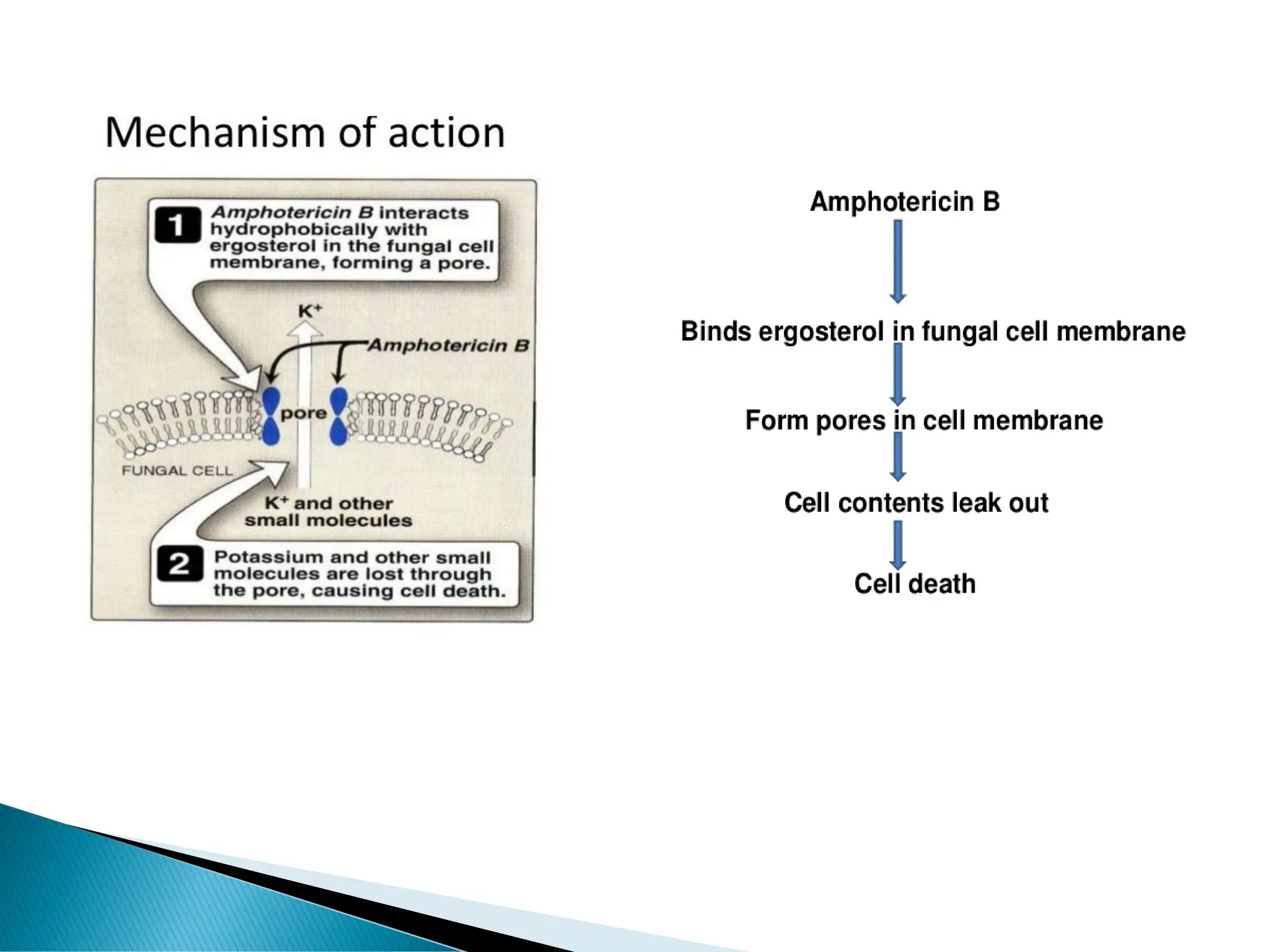 Mechanism of action

1 Amphotericin B interacts hydrophobically with ergosterol in the fungal cell membrane, forming a pore.

$K^+$

Amphotericin B

pore

FUNGAL CELL

$K^+$ and other small molecules

2 Potassium and other small molecules are lost through the pore, causing cell death.

Amphotericin B

Binds ergosterol in fungal cell membrane

Form pores in cell membrane

Cell contents leak out

Cell death